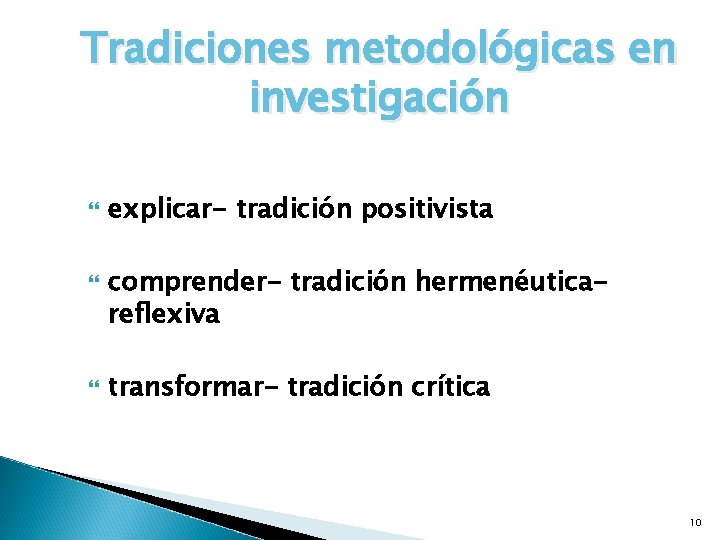 Tradiciones metodológicas en investigación

explicar- tradición positivista

comprender- tradición hermenéutica-reflexiva

transformar- tradición crítica

10